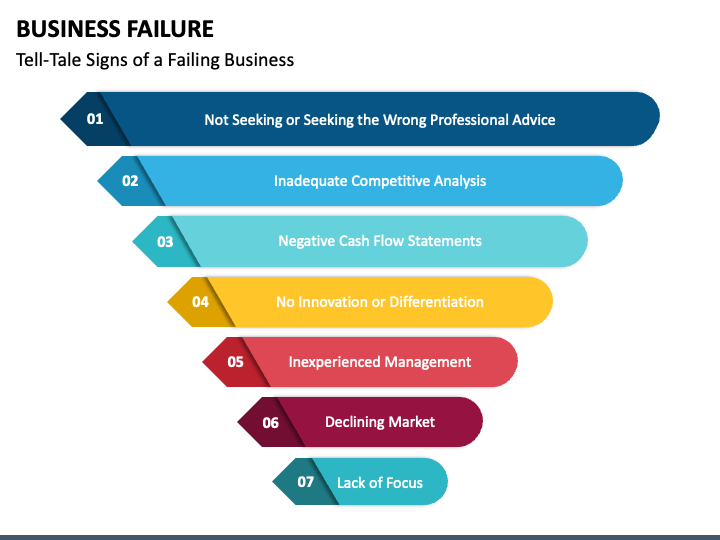 BUSINESS FAILURE
Tell-Tale Signs of a Failing Business

01 Not Seeking or Seeking the Wrong Professional Advice

02 Inadequate Competitive Analysis

03 Negative Cash Flow Statements

04 No Innovation or Differentiation

05 Inexperienced Management

06 Declining Market

07 Lack of Focus